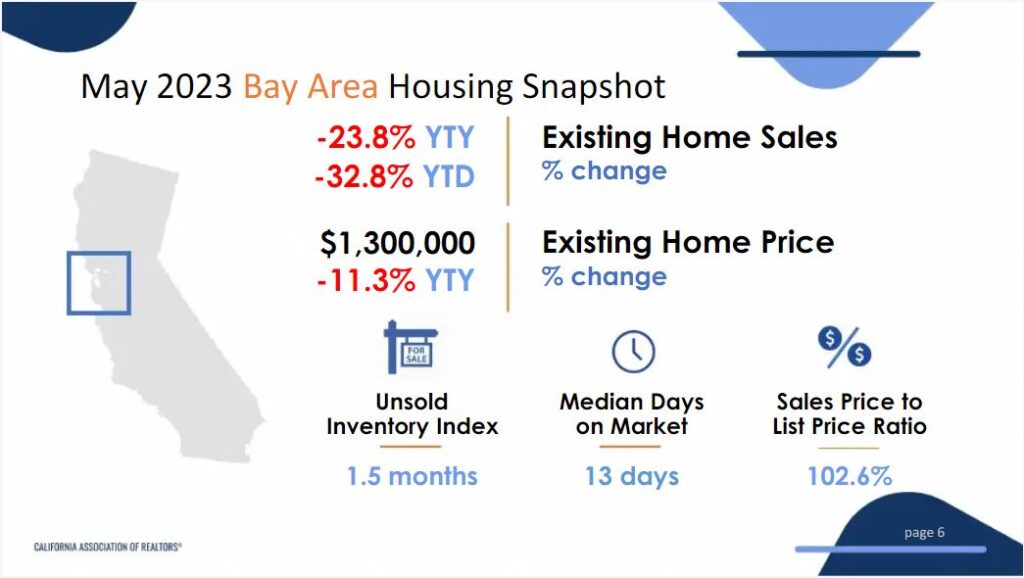 May 2023 Bay Area Housing Snapshot

-23.8% YTY
-32.8% YTD

Existing Home Sales
% change

$1,300,000
-11.3% YTY

Existing Home Price
% change

FOR SALE

Unsold
Inventory Index

1.5 months

Median Days
on Market

13 days

Sales Price to
List Price Ratio

102.6%

CALIFORNIA ASSOCIATION OF REALTORS®

page 6